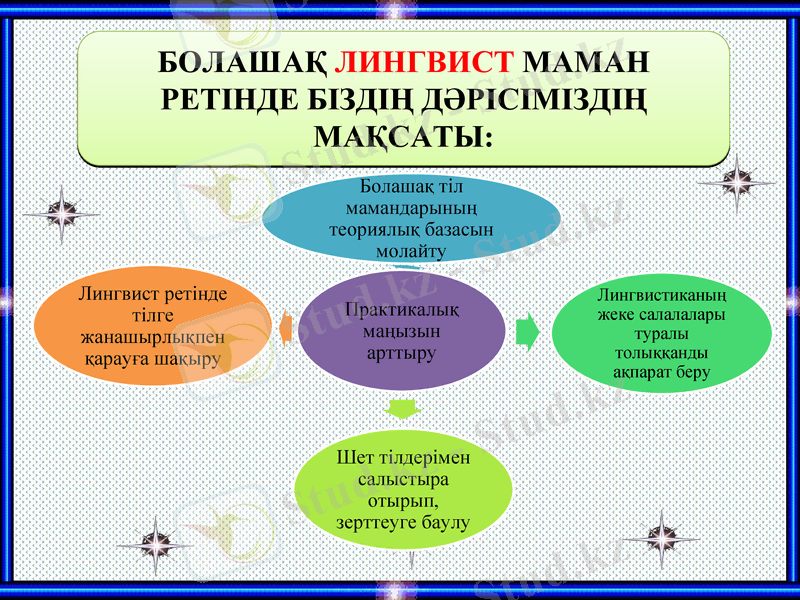 БОЛАШАҚ ЛИНГВИСТ МАМАН РЕТІНДЕ БІЗДІҢ ДӘРІСІМІЗДІҢ МАҚСАТЫ:

Болашақ тіл мамандарының теориялық базасын молайту

Лингвист ретінде тілге жанашырлықпен қарауға шақыру

Практикалық маңызын арттыру

Лингвистиканың жеке салалалары туралы толыққанды ақпарат беру

Шет тілдерімен салыстыра отырып, зерттеуге баулу

Stud.kz